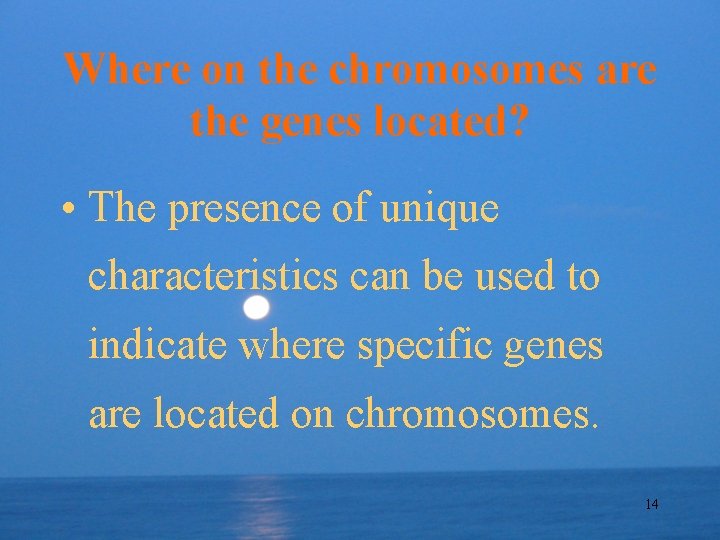 Where on the chromosomes are the genes located?

• The presence of unique characteristics can be used to indicate where specific genes are located on chromosomes.

14